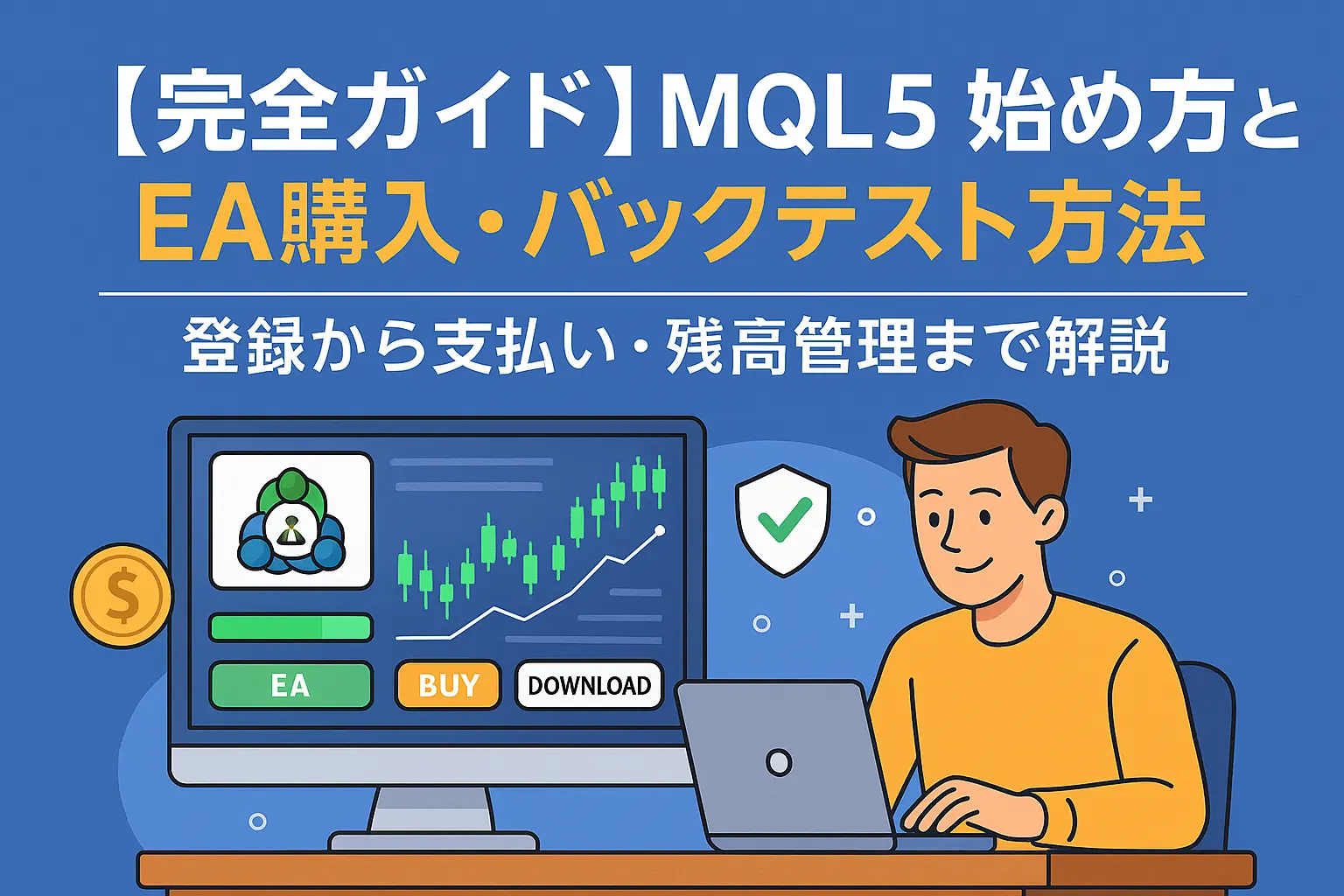 【完全ガイド】MQL5 始め方と
EA購入・バックテスト方法

登録から支払い・残高管理まで解説

$

EA

BUY

DOWNLOAD